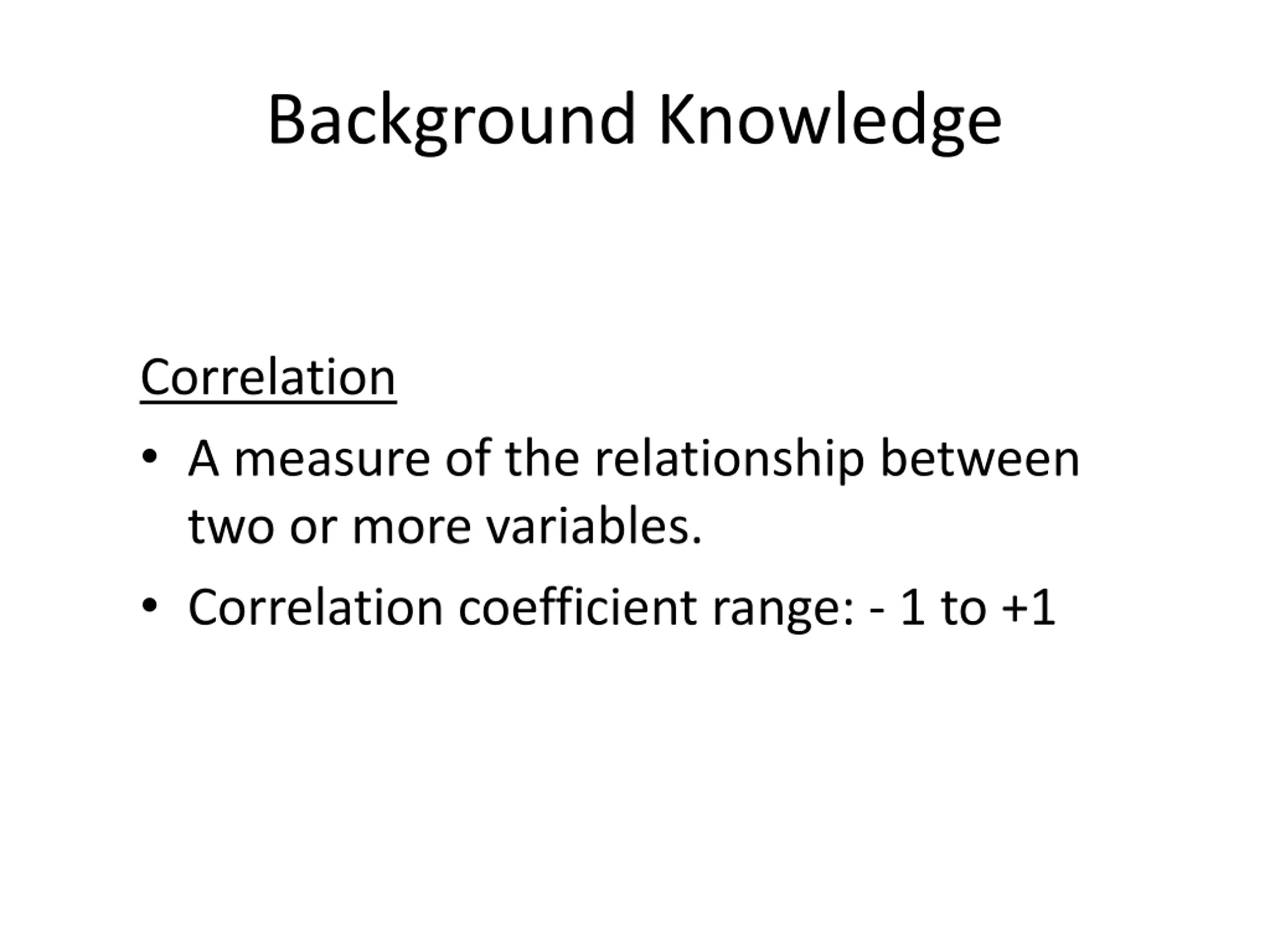 Background Knowledge

Correlation

• A measure of the relationship between two or more variables.

• Correlation coefficient range: - 1 to +1